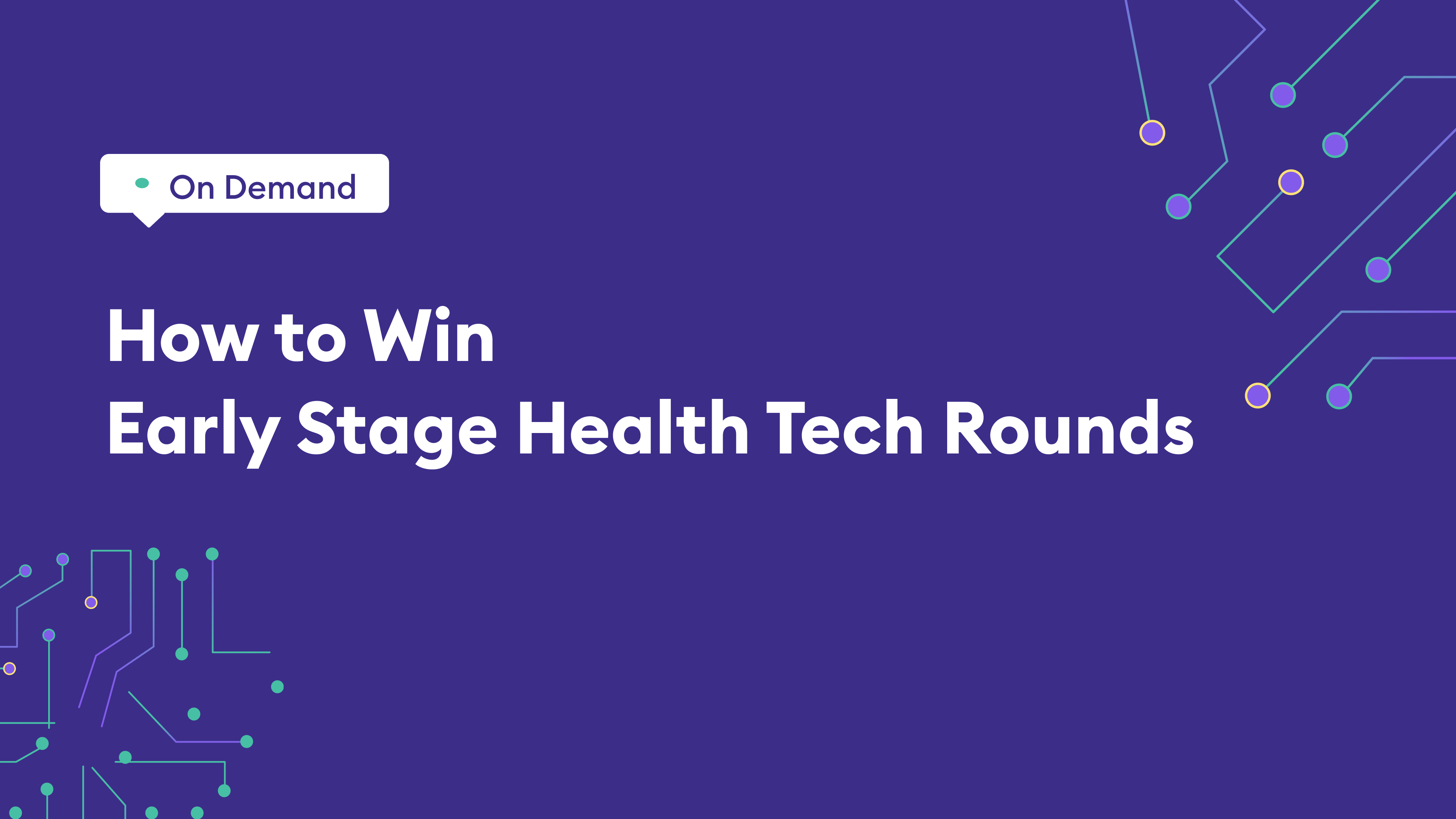 On Demand

How to Win
Early Stage Health Tech Rounds